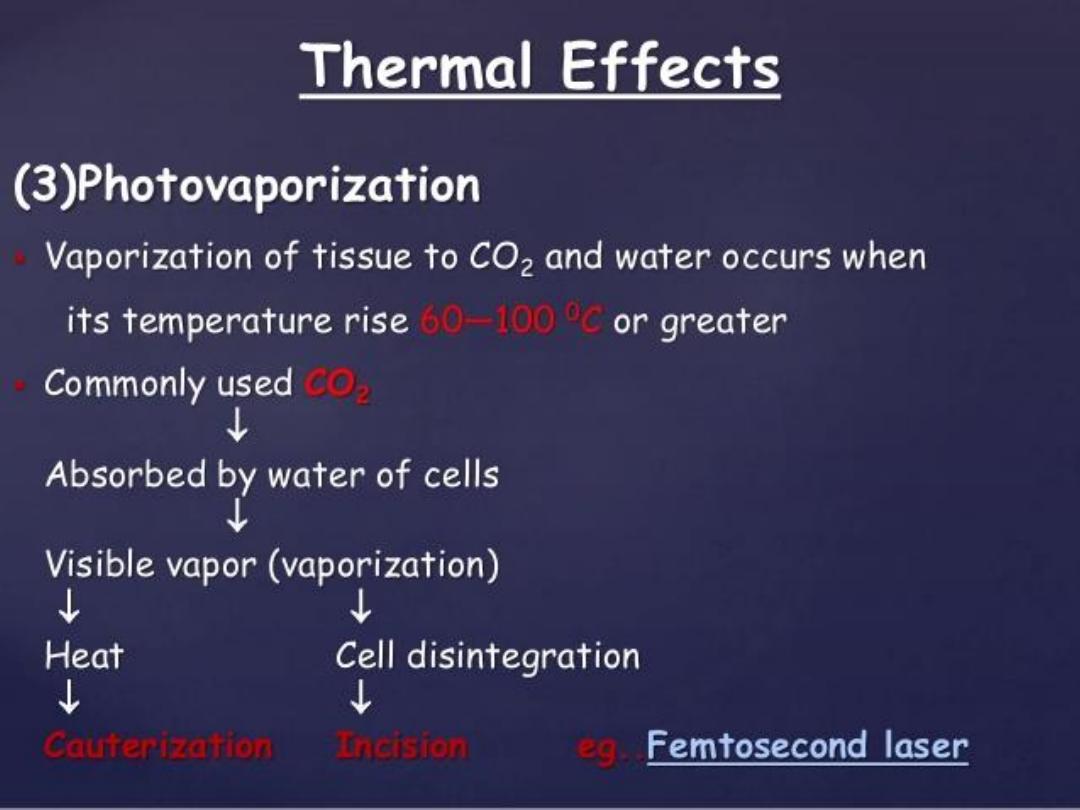 Thermal Effects

(3)Photovaporization

Vaporization of tissue to $CO_2$ and water occurs when its temperature rise 60—100 $^0C$ or greater

Commonly used $CO_2$
↓
Absorbed by water of cells
↓
Visible vapor (vaporization)
↓ ↓
Heat Cell disintegration
↓ ↓
Cauterization Incision eg. .Femtosecond laser